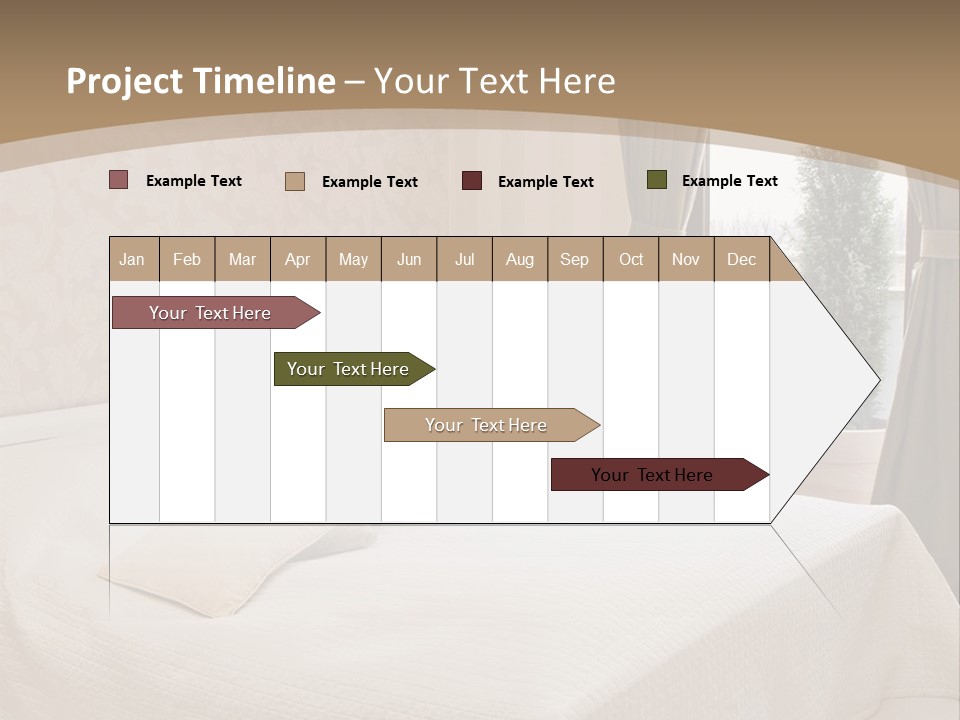 Project Timeline – Your Text Here

Example Text
Example Text
Example Text
Example Text

| Jan | Feb | Mar | Apr | May | Jun | Jul | Aug | Sep | Oct | Nov | Dec |
|---|---|---|---|---|---|---|---|---|---|---|---|

Your Text Here

Your Text Here

Your Text Here

Your Text Here